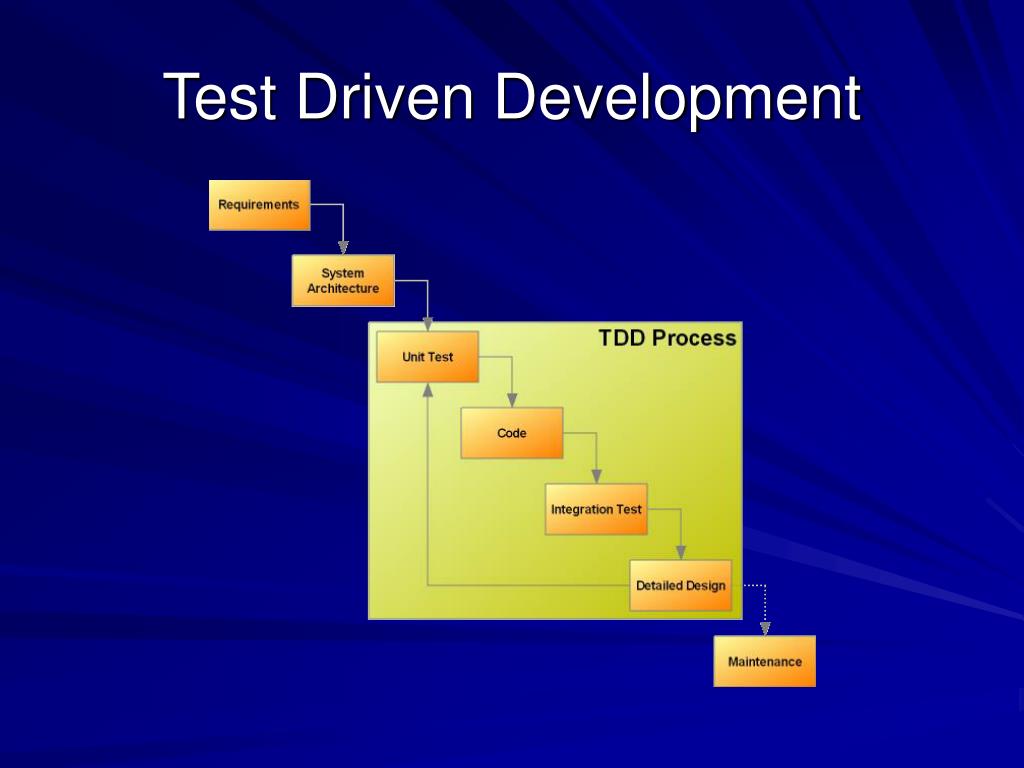 Test Driven Development

Requirements

System Architecture

TDD Process

Unit Test

Code

Integration Test

Detailed Design

Maintenance